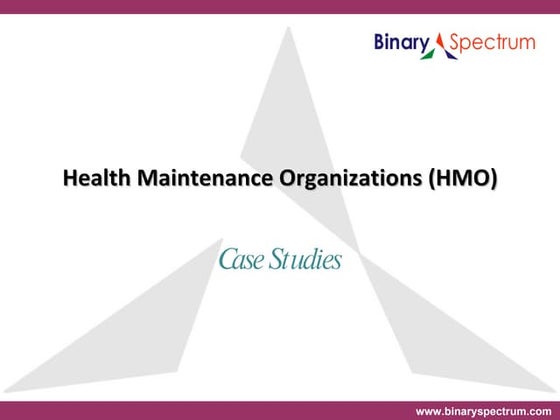 Binary Spectrum

Health Maintenance Organizations (HMO)

Case Studies

www.binaryspectrum.com